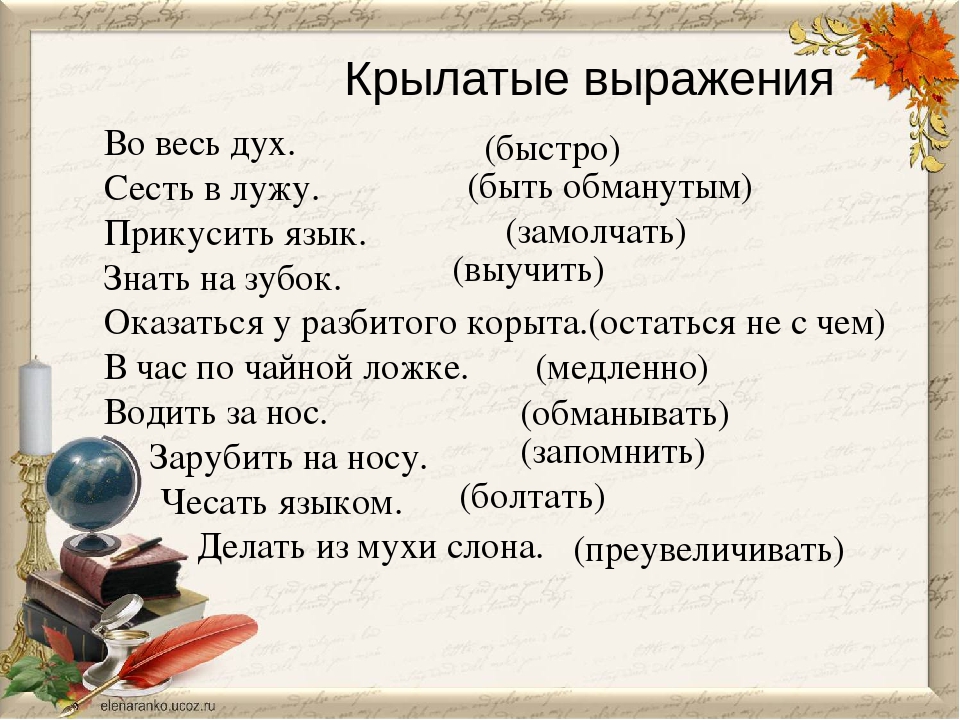 Крылатые выражения

Во весь дух. (быстро)
Сесть в лужу. (быть обманутым)
Прикусить язык. (замолчать)
Знать на зубок. (выучить)
Оказаться у разбитого корыта.(остаться не с чем)
В час по чайной ложке. (медленно)
Водить за нос. (обманывать)
Зарубить на носу. (запомнить)
Чесать языком. (болтать)
Делать из мухи слона. (преувеличивать)

elenaranko.ucoz.ru